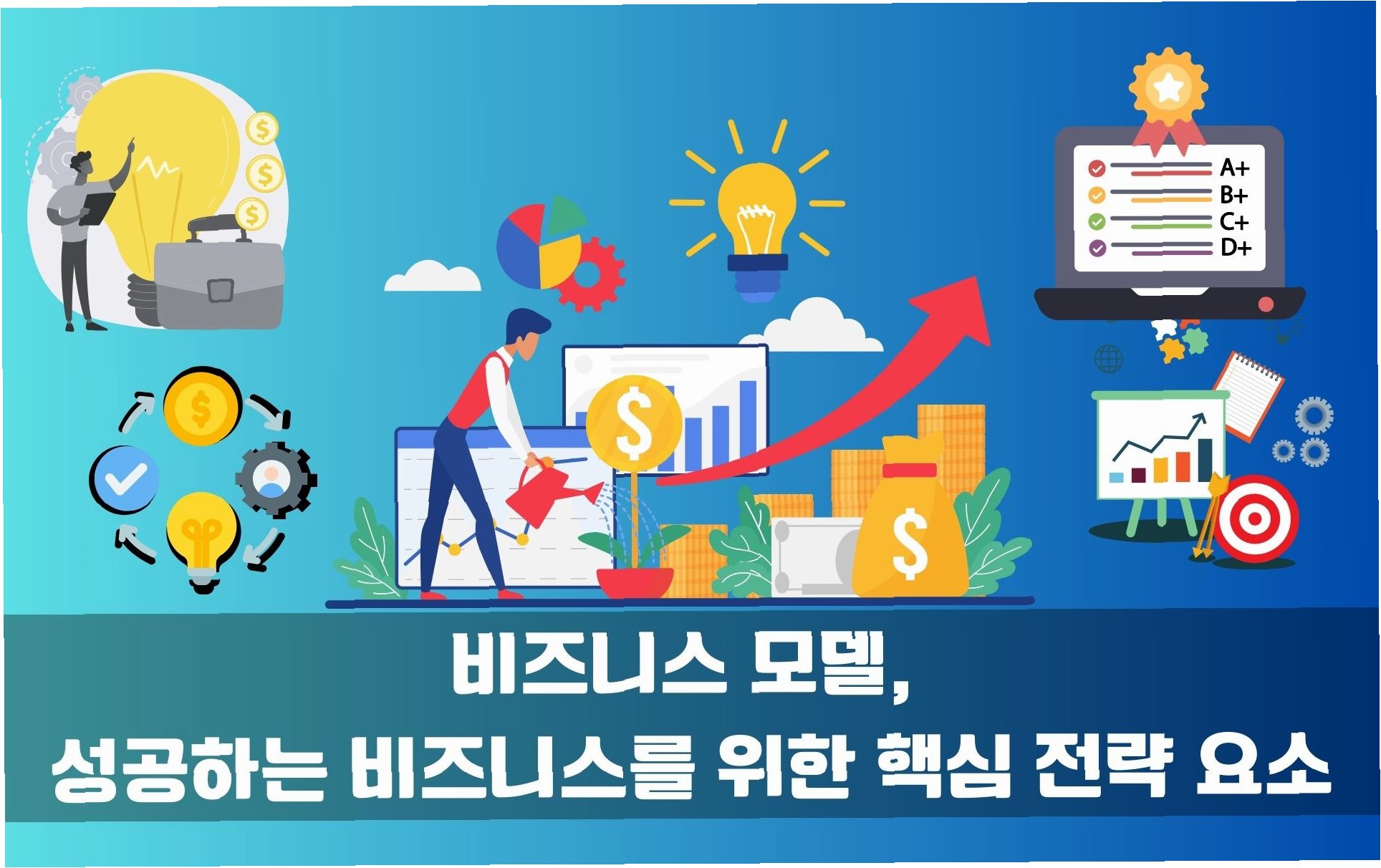 A+
B+
C+
D+

비즈니스 모델,
성공하는 비즈니스를 위한 핵심 전략 요소